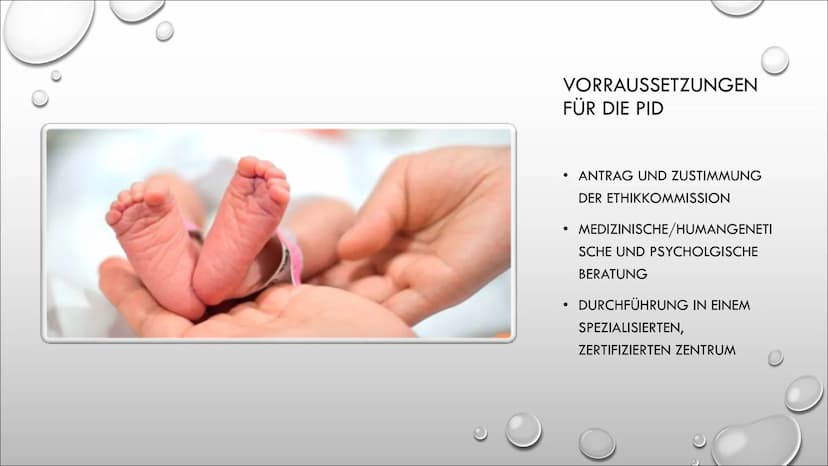 VORRAUSSETZUNGEN FÜR DIE PID

• ANTRAG UND ZUSTIMMUNG DER ETHIKKOMMISSION
• MEDIZINISCHE/HUMANGENETISCHE UND PSYCHOLGISCHE BERATUNG
• DURCHFÜHRUNG IN EINEM SPEZIALISIERTEN, ZERTIFIZIERTEN ZENTRUM